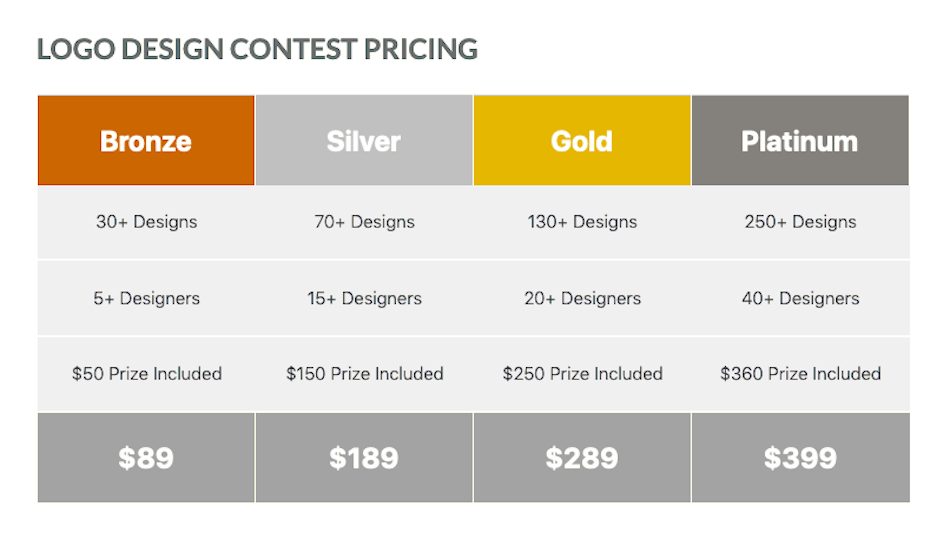 LOGO DESIGN CONTEST PRICING

| Bronze | Silver | Gold | Platinum |
|---|---|---|---|
| 30+ Designs | 70+ Designs | 130+ Designs | 250+ Designs |
| 5+ Designers | 15+ Designers | 20+ Designers | 40+ Designers |
| \$50 Prize Included | \$150 Prize Included | \$250 Prize Included | \$360 Prize Included |
| \$89 | \$189 | \$289 | \$399 |